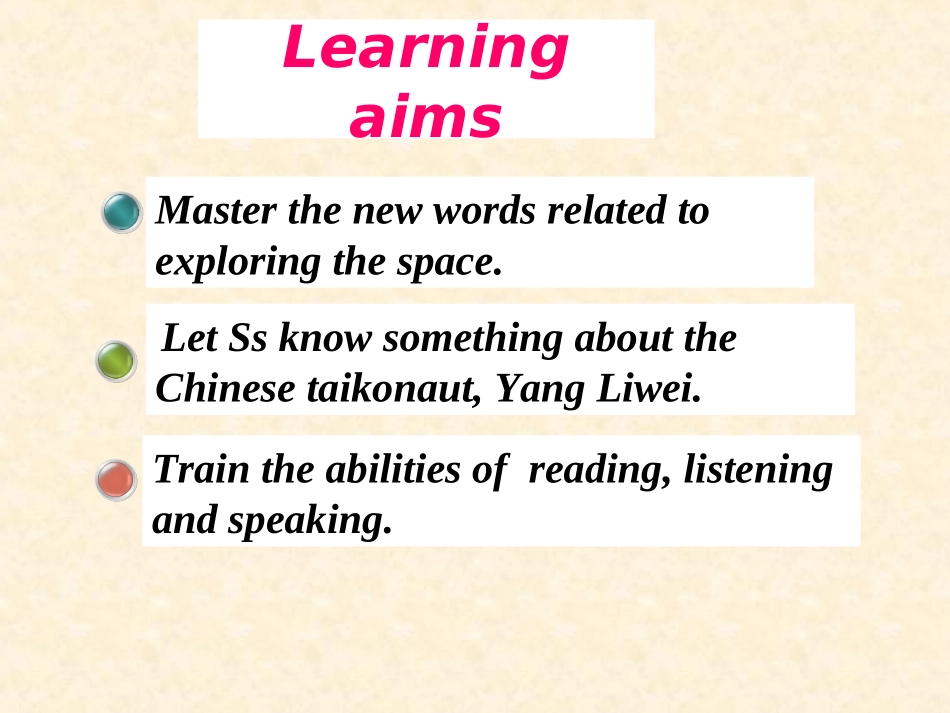 Learning aims

Master the new words related to exploring the space.

Let Ss know something about the Chinese taikonaut, Yang Liwei.

Train the abilities of reading, listening and speaking.